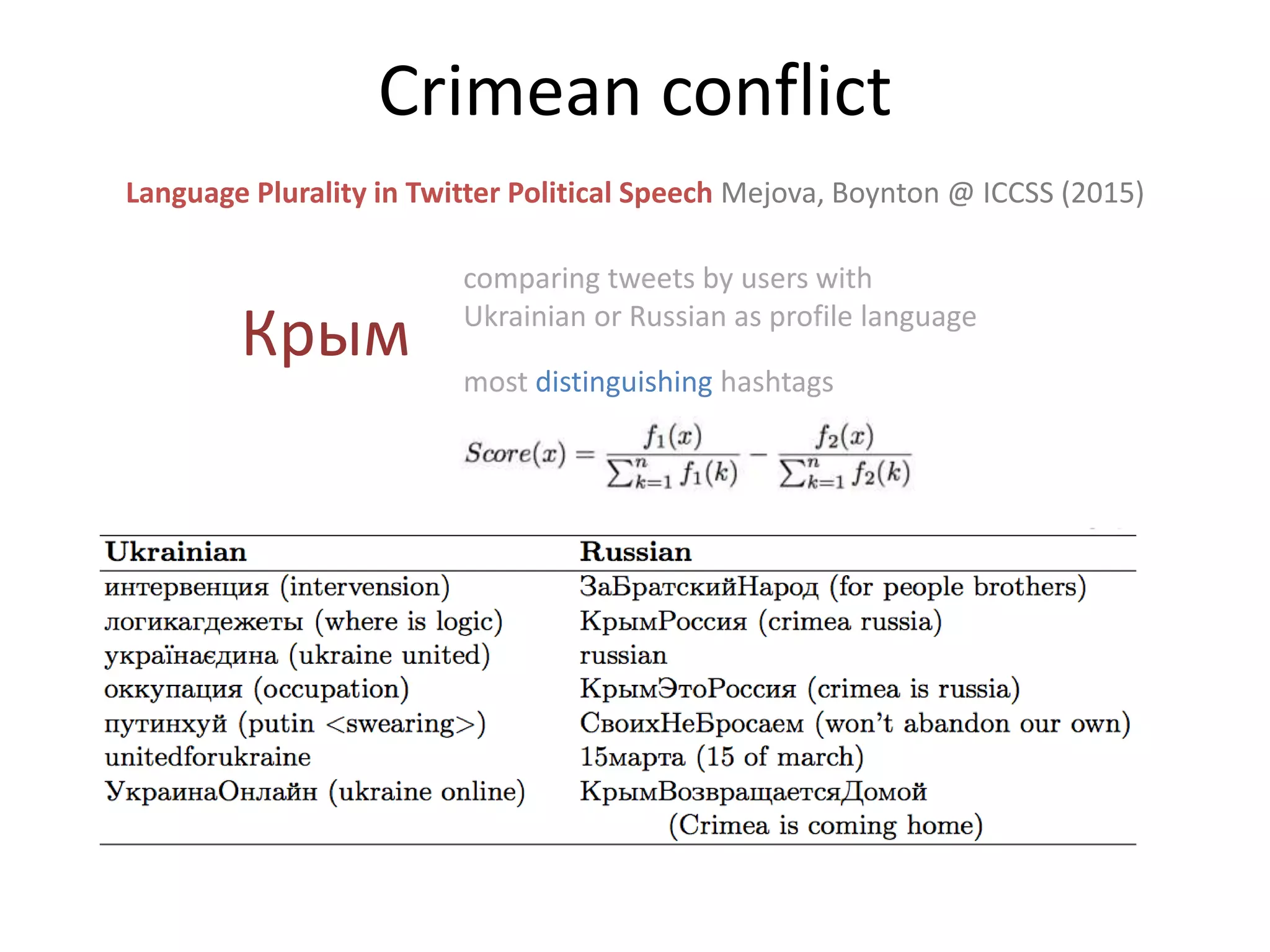 Crimean conflict

Language Plurality in Twitter Political Speech Mejova, Boynton @ ICCSS (2015)

Крым

comparing tweets by users with Ukrainian or Russian as profile language

most distinguishing hashtags

$Score(x) = \frac{f_1(x)}{\sum_{k=1}^{n} f_1(k)} - \frac{f_2(x)}{\sum_{k=1}^{n} f_2(k)}$

| Ukrainian | Russian |
|---|---|
| интервенция (intervension) | ЗаБратскийНарод (for people brothers) |
| логикагдежеты (where is logic) | КрымРоссия (crimea russia) |
| українаєдина (ukraine united) | russian |
| оккупация (occupation) | КрымЭтоРоссия (crimea is russia) |
| путинхуй (putin <swearing>) | СвоихНеБросаем (won't abandon our own) |
| unitedforukraine | 15марта (15 of march) |
| УкраинаОнлайн (ukraine online) | КрымВозвращаетсяДомой (Crimea is coming home) |